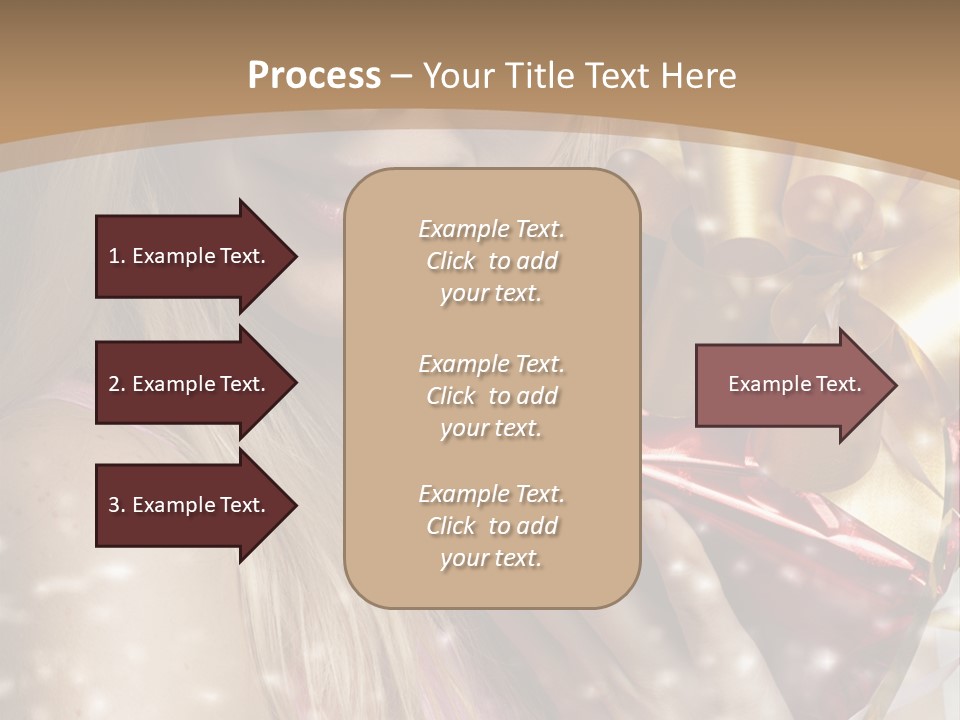 Process – Your Title Text Here

1. Example Text.

2. Example Text.

3. Example Text.

Example Text. Click to add your text.

Example Text. Click to add your text.

Example Text. Click to add your text.

Example Text.